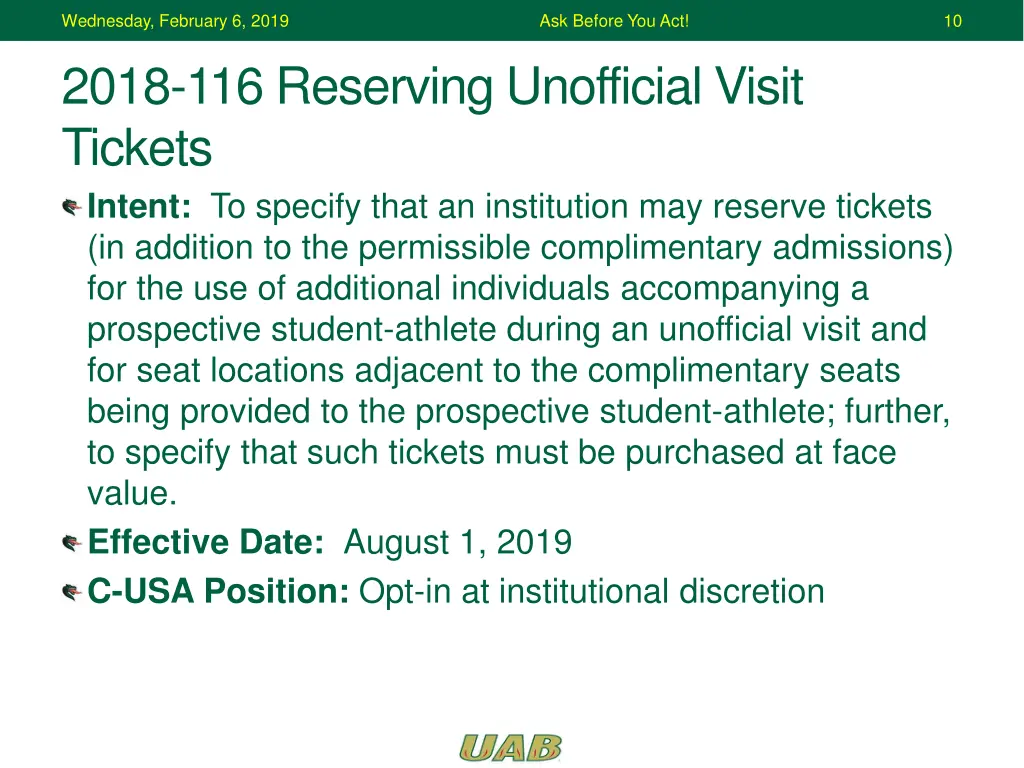 Wednesday, February 6, 2019
Ask Before You Act!
10

2018-116 Reserving Unofficial Visit Tickets

Intent: To specify that an institution may reserve tickets (in addition to the permissible complimentary admissions) for the use of additional individuals accompanying a prospective student-athlete during an unofficial visit and for seat locations adjacent to the complimentary seats being provided to the prospective student-athlete; further, to specify that such tickets must be purchased at face value.

Effective Date: August 1, 2019

C-USA Position: Opt-in at institutional discretion

UAB